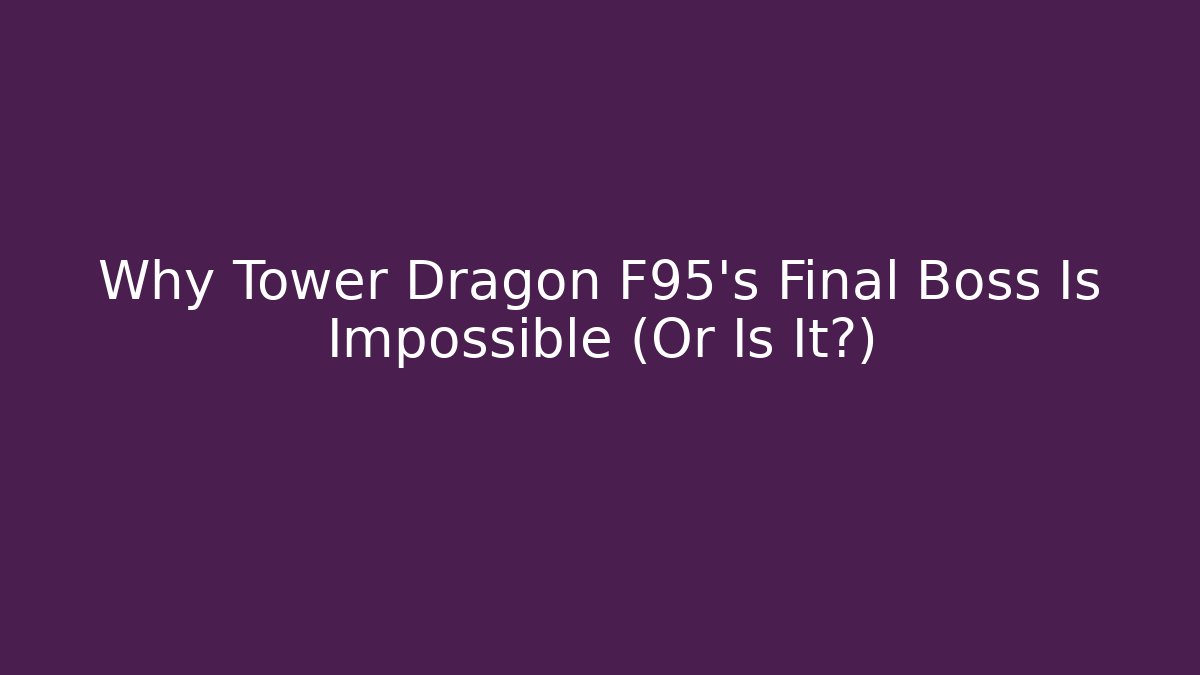 Why Tower Dragon F95's Final Boss Is Impossible (Or Is It?)